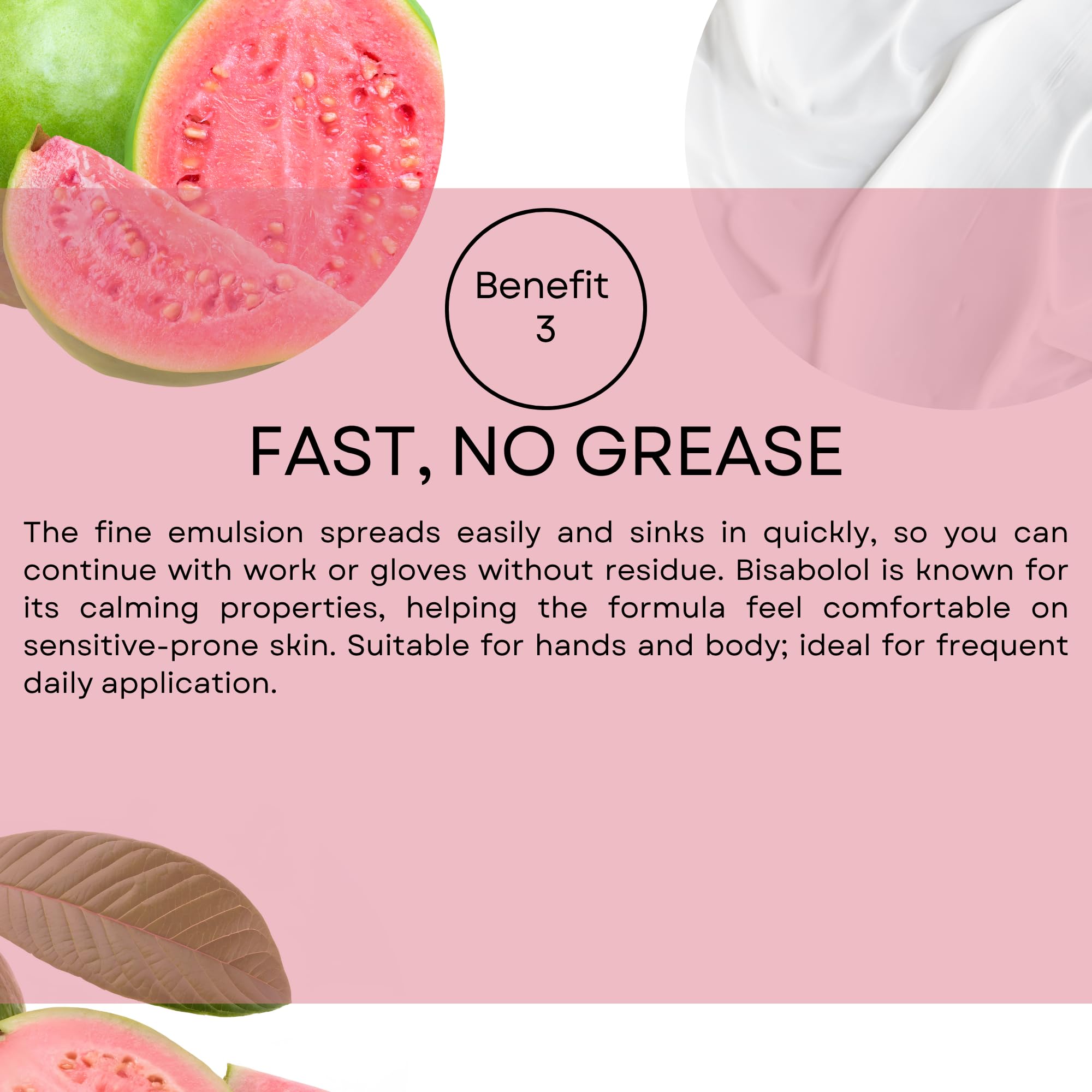 Benefit
3

FAST, NO GREASE

The fine emulsion spreads easily and sinks in quickly, so you can continue with work or gloves without residue. Bisabolol is known for its calming properties, helping the formula feel comfortable on sensitive-prone skin. Suitable for hands and body; ideal for frequent daily application.